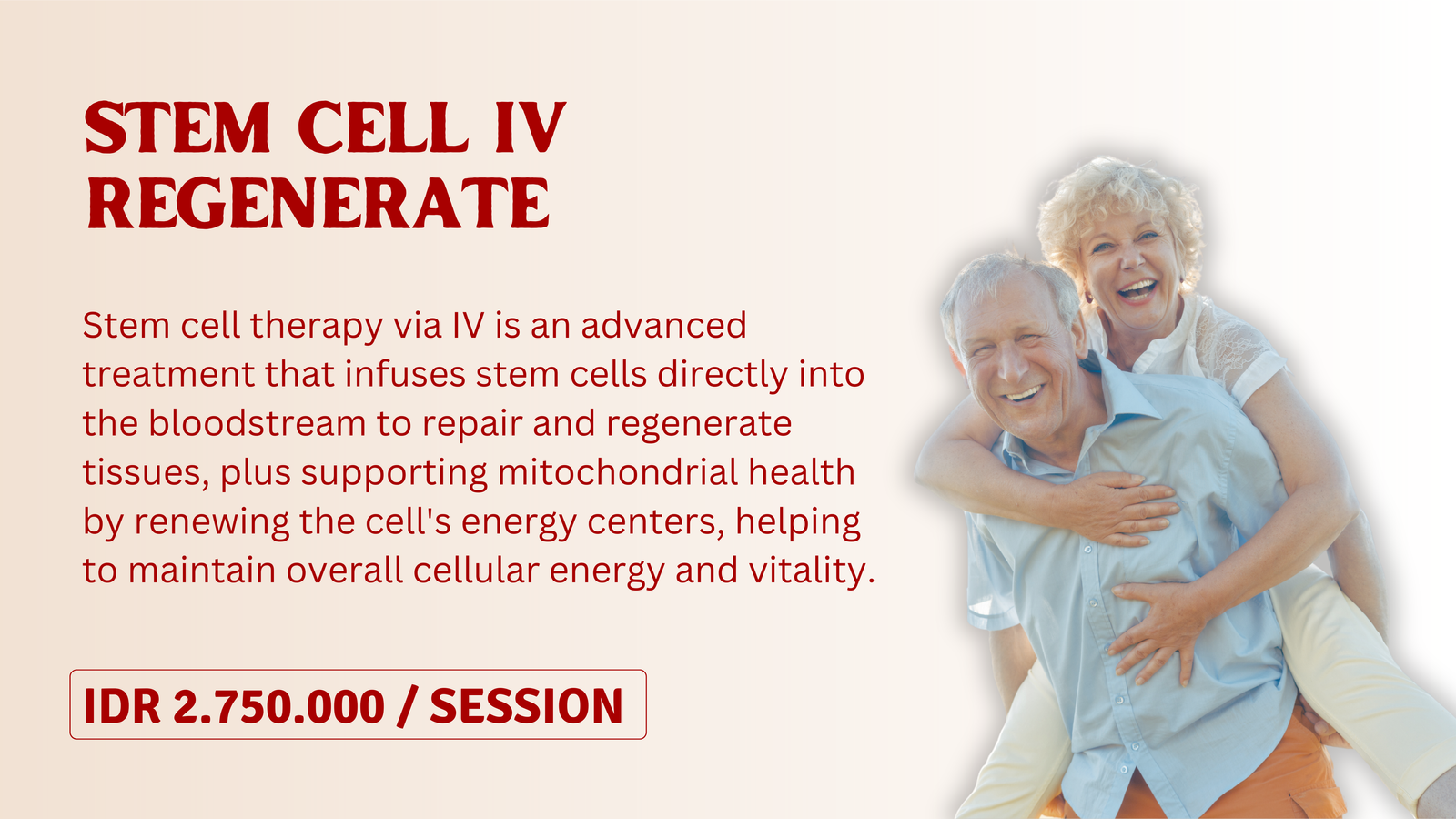 STEM CELL IV
REGENERATE

Stem cell therapy via IV is an advanced treatment that infuses stem cells directly into the bloodstream to repair and regenerate tissues, plus supporting mitochondrial health by renewing the cell's energy centers, helping to maintain overall cellular energy and vitality.

IDR 2.750.000 / SESSION